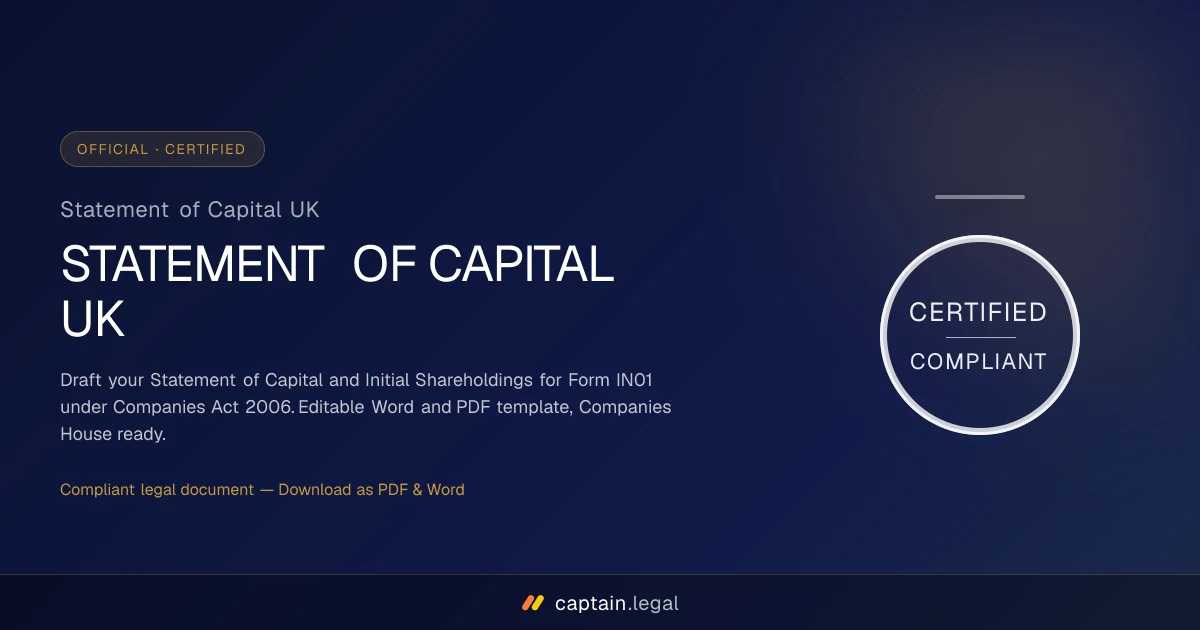 OFFICIAL · CERTIFIED

Statement of Capital UK

STATEMENT OF CAPITAL UK

Draft your Statement of Capital and Initial Shareholdings for Form IN01 under Companies Act 2006. Editable Word and PDF template, Companies House ready.

Compliant legal document — Download as PDF & Word

CERTIFIED
COMPLIANT

captain.legal